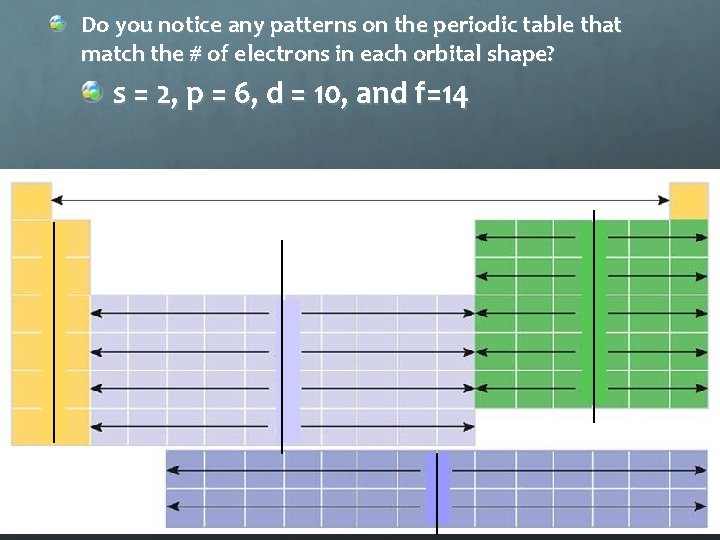 Do you notice any patterns on the periodic table that match the # of electrons in each orbital shape?

s = 2, p = 6, d = 10, and f=14